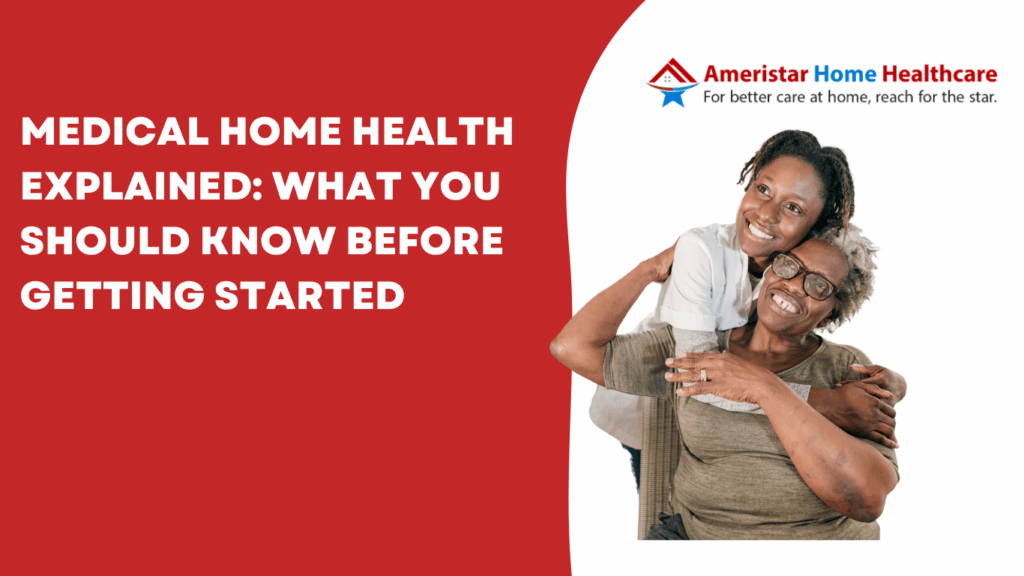 MEDICAL HOME HEALTH EXPLAINED: WHAT YOU SHOULD KNOW BEFORE GETTING STARTED

Ameristar Home Healthcare
For better care at home, reach for the star.